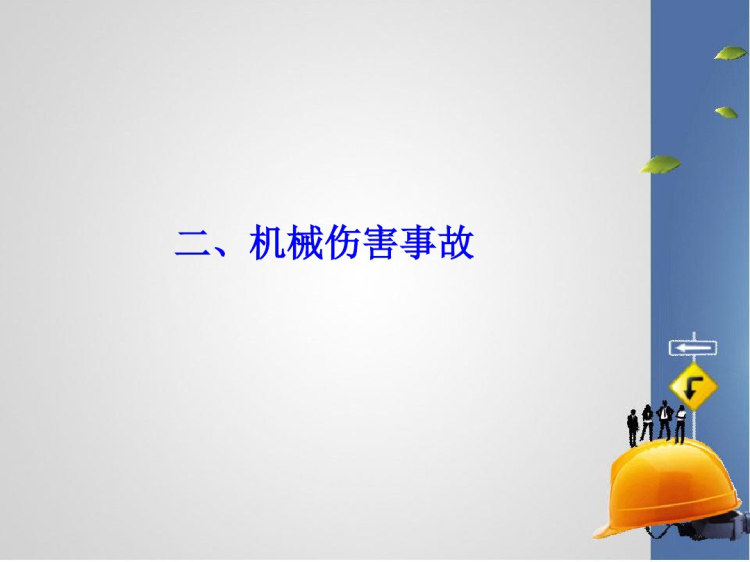 二、机械伤害事故